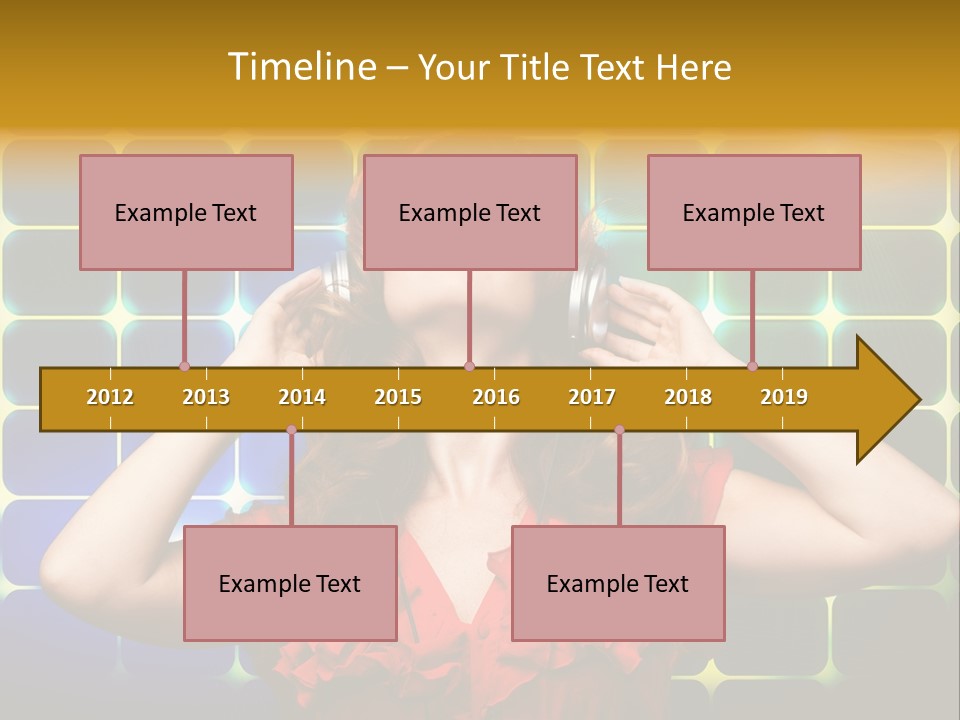 Timeline – Your Title Text Here

Example Text

Example Text

Example Text

2012 2013 2014 2015 2016 2017 2018 2019

Example Text

Example Text